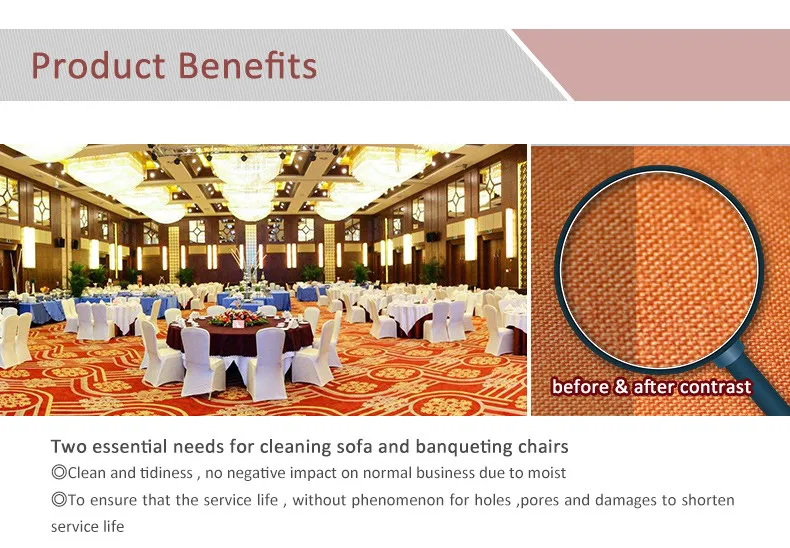 Product Benefits

before & after contrast

Two essential needs for cleaning sofa and banqueting chairs

◎Clean and tidiness , no negative impact on normal business due to moist

◎To ensure that the service life , without phenomenon for holes ,pores and damages to shorten service life